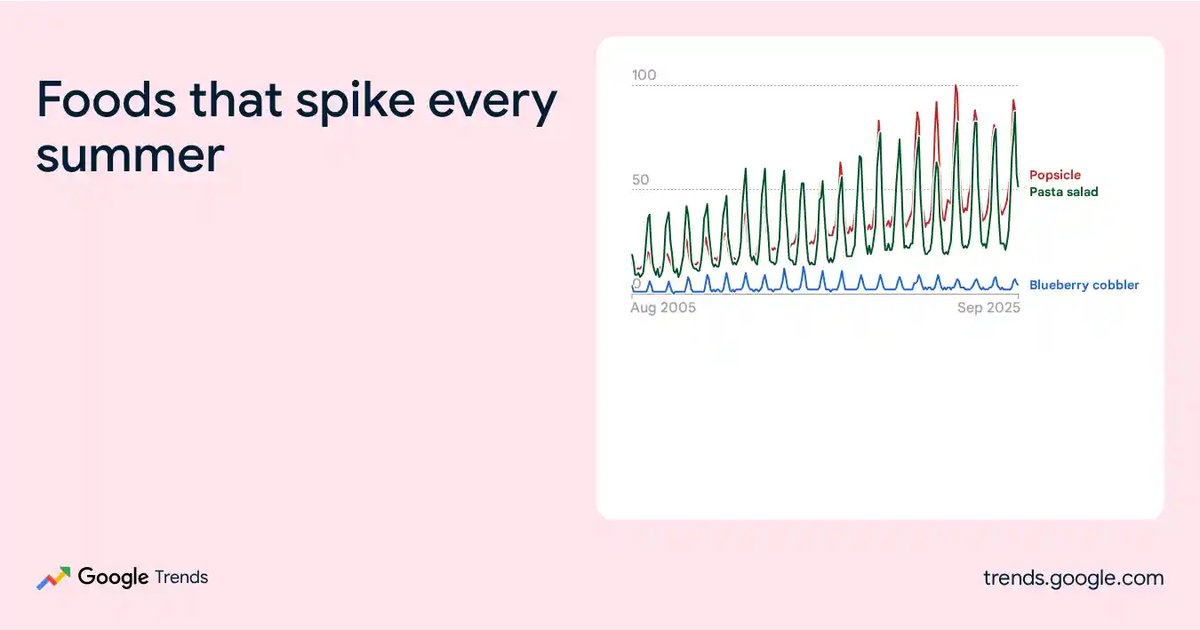 Foods that spike every summer

100
50
0
Popsicle
Pasta salad
Blueberry cobbler
Aug 2005
Sep 2025

Google Trends

trends.google.com